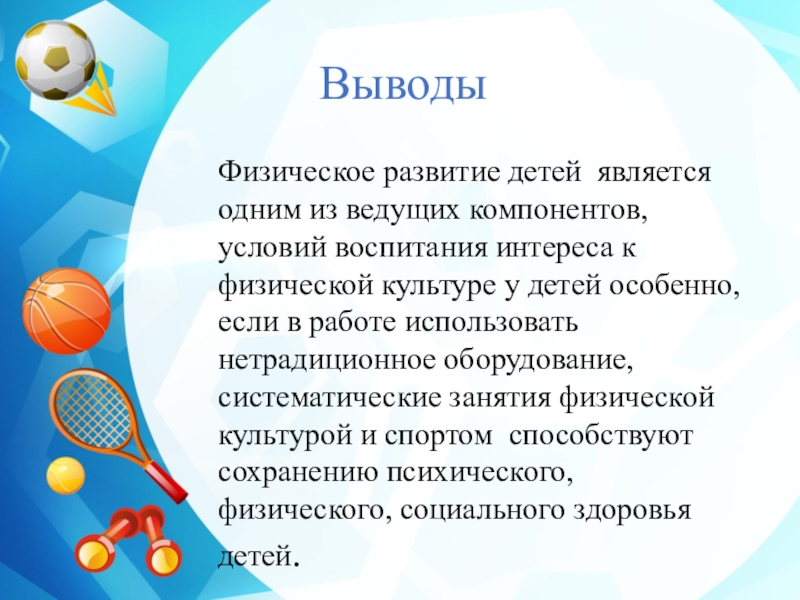 Выводы

Физическое развитие детей является одним из ведущих компонентов, условий воспитания интереса к физической культуре у детей особенно, если в работе использовать нетрадиционное оборудование, систематические занятия физической культурой и спортом способствуют сохранению психического, физического, социального здоровья детей.